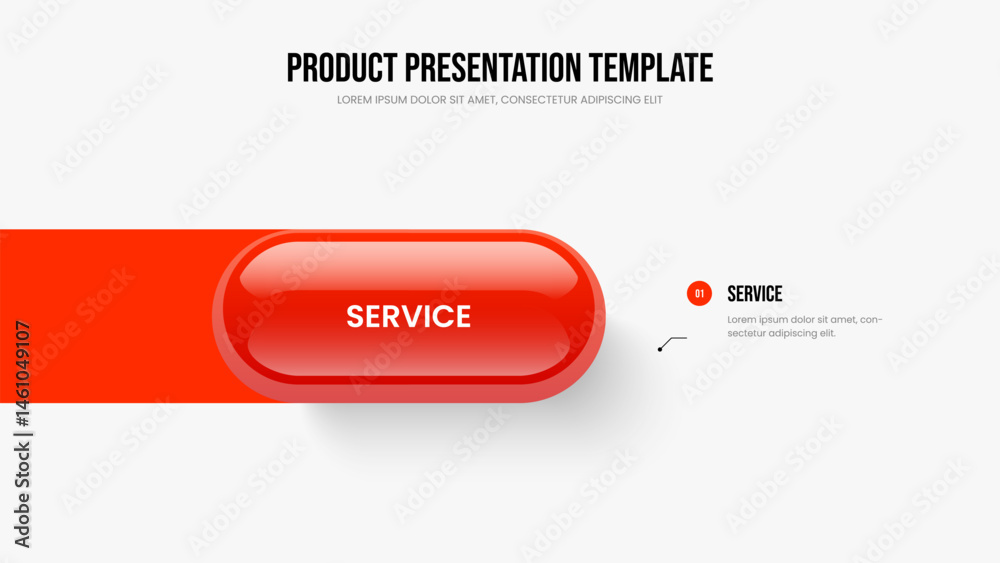 PRODUCT PRESENTATION TEMPLATE
LOREM IPSUM DOLOR SIT AMET, CONSECTETUR ADIPISCING ELIT

SERVICE

01 SERVICE
Lorem ipsum dolor sit amet, consectetur adipiscing elit.

Adobe Stock | #1461049107